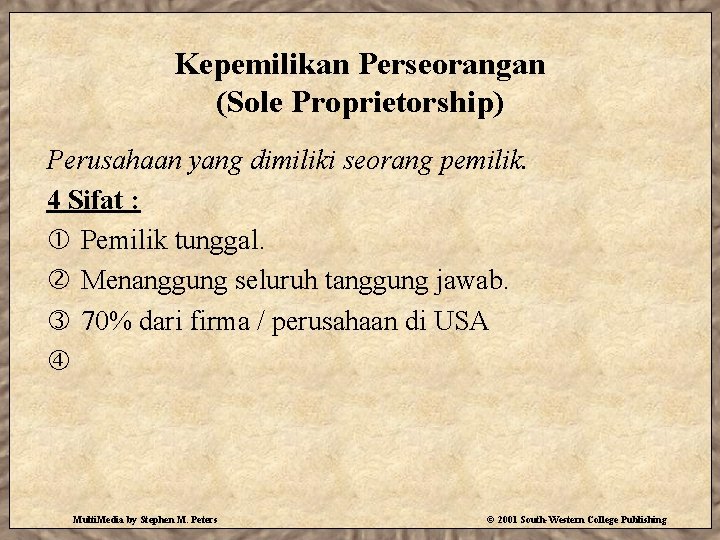 Kepemilikan Perseorangan
(Sole Proprietorship)

Perusahaan yang dimiliki seorang pemilik.

4 Sifat :

① Pemilik tunggal.

② Menanggung seluruh tanggung jawab.

③ 70% dari firma / perusahaan di USA

④

MultiMedia by Stephen M. Peters

© 2001 South-Western College Publishing